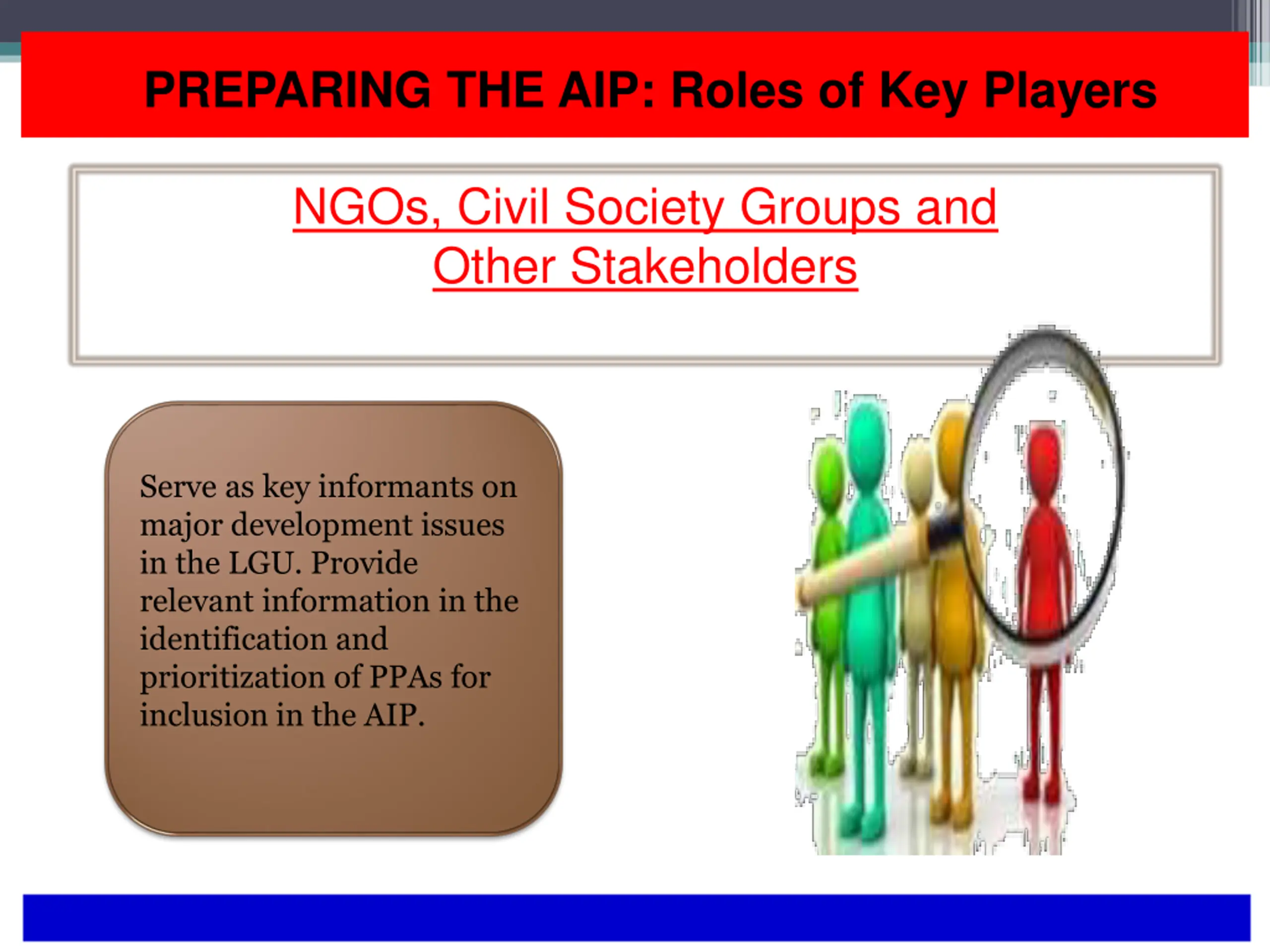 PREPARING THE AIP: Roles of Key Players

NGOs, Civil Society Groups and Other Stakeholders

Serve as key informants on major development issues in the LGU. Provide relevant information in the identification and prioritization of PPAs for inclusion in the AIP.